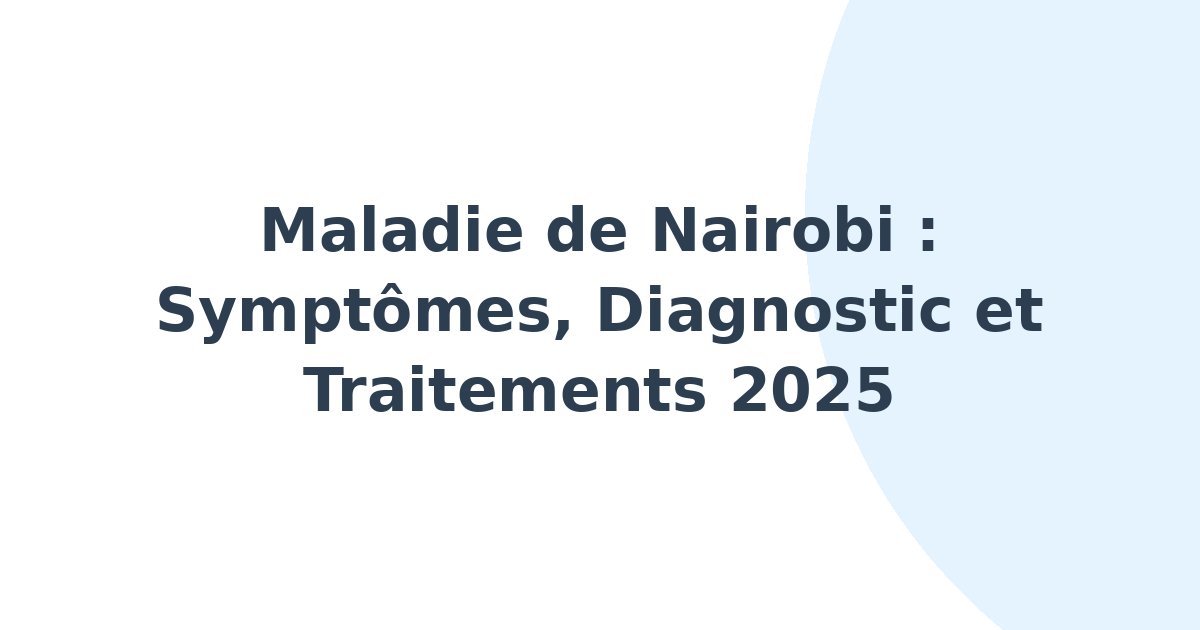 Maladie de Nairobi : Symptômes, Diagnostic et Traitements 2025